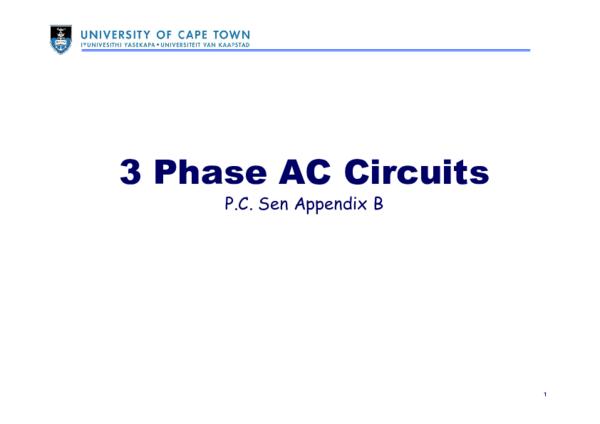 UNIVERSITY OF CAPE TOWN
IYUNIVESITHI YASEKAPA • UNIVERSITEIT VAN KAAPSTAD

3 Phase AC Circuits

P.C. Sen Appendix B

1